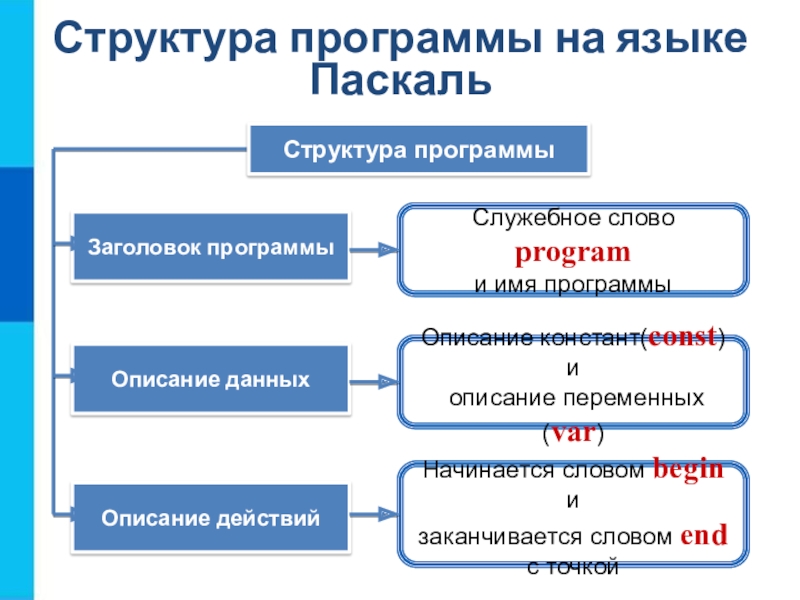 Структура программы на языке Паскаль

Структура программы

Заголовок программы

Служебное слово program и имя программы

Описание данных

Описание констант(const) и описание переменных (var)

Описание действий

Начинается словом begin и заканчивается словом end с точкой